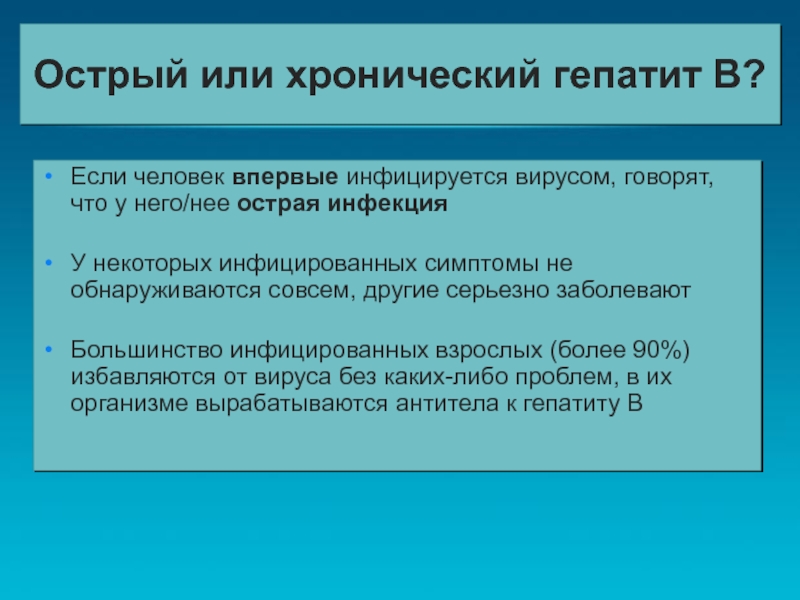 Острый или хронический гепатит В?

• Если человек впервые инфицируется вирусом, говорят, что у него/нее острая инфекция

• У некоторых инфицированных симптомы не обнаруживаются совсем, другие серьезно заболевают

• Большинство инфицированных взрослых (более 90%) избавляются от вируса без каких-либо проблем, в их организме вырабатываются антитела к гепатиту В